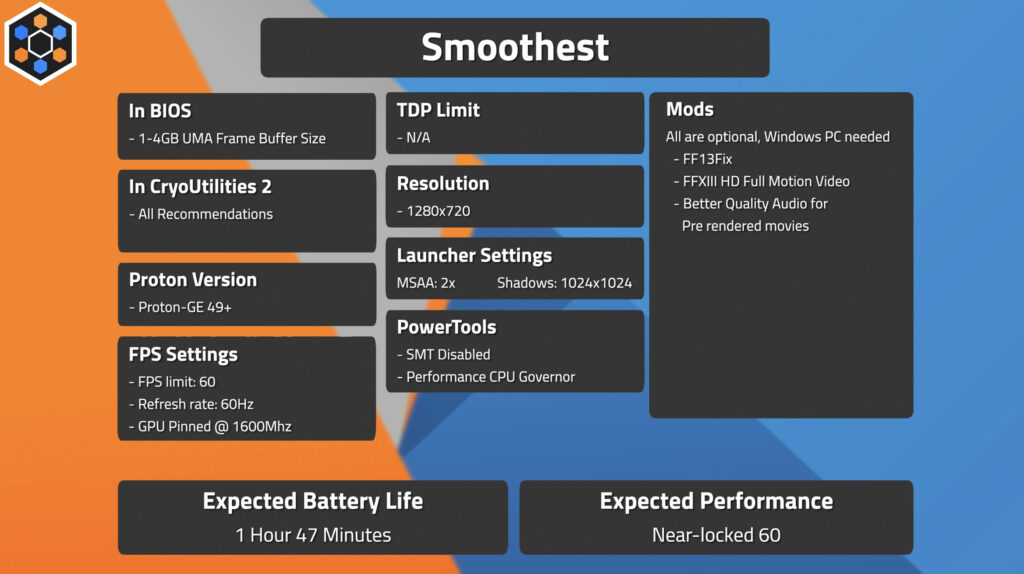 Smoothest

In BIOS
- 1-4GB UMA Frame Buffer Size

In CryoUtilities 2
- All Recommendations

Proton Version
- Proton-GE 49+

FPS Settings
- FPS limit: 60
- Refresh rate: 60Hz
- GPU Pinned @ 1600Mhz

TDP Limit
- N/A

Resolution
- 1280x720

Launcher Settings
MSAA: 2x Shadows: 1024x1024

PowerTools
- SMT Disabled
- Performance CPU Governor

Mods
All are optional, Windows PC needed
- FF13Fix
- FFXIII HD Full Motion Video
- Better Quality Audio for Pre rendered movies

Expected Battery Life
1 Hour 47 Minutes

Expected Performance
Near-locked 60